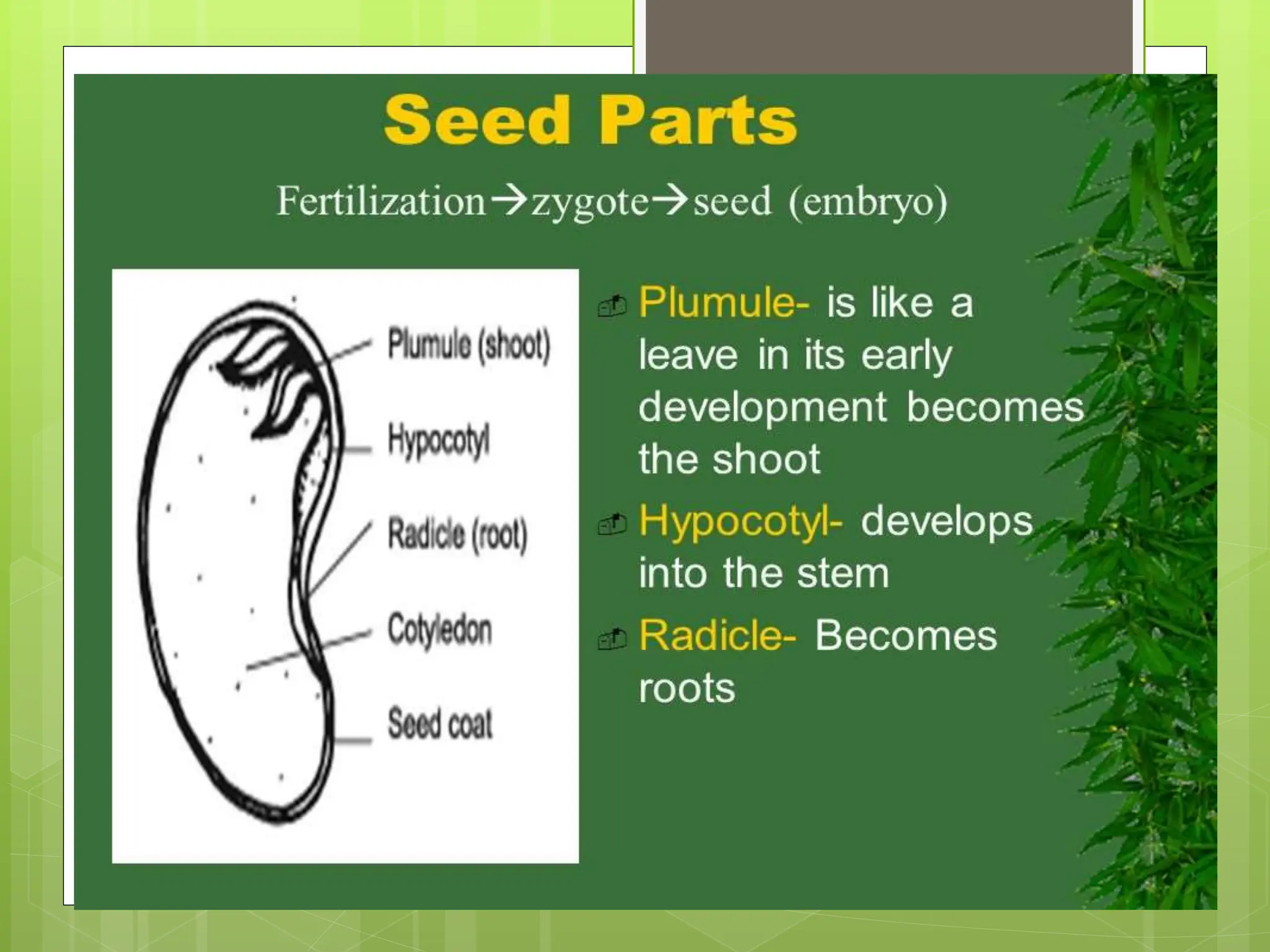 Seed Parts

Fertilization→zygote→seed (embryo)

Plumule (shoot)
Hypocotyl
Radicle (root)
Cotyledon
Seed coat

Plumule- is like a leave in its early development becomes the shoot

Hypocotyl- develops into the stem

Radicle- Becomes roots